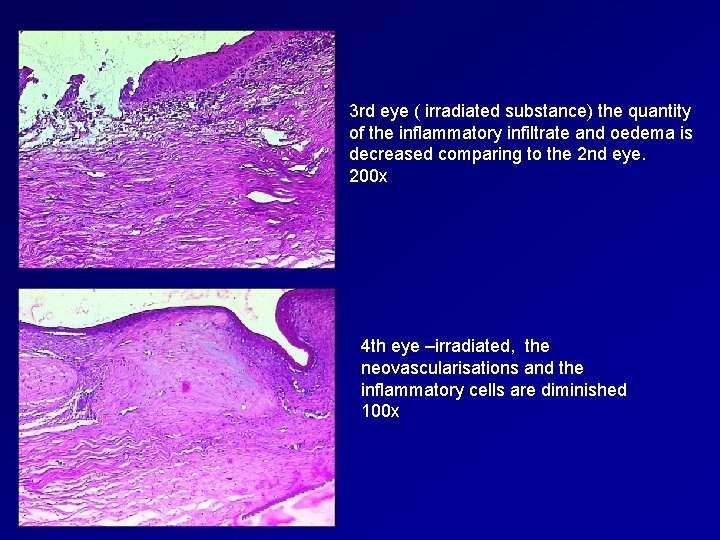 3rd eye ( irradiated substance) the quantity of the inflammatory infiltrate and oedema is decreased comparing to the 2nd eye.
200x

4th eye –irradiated, the neovascularisations and the inflammatory cells are diminished
100x